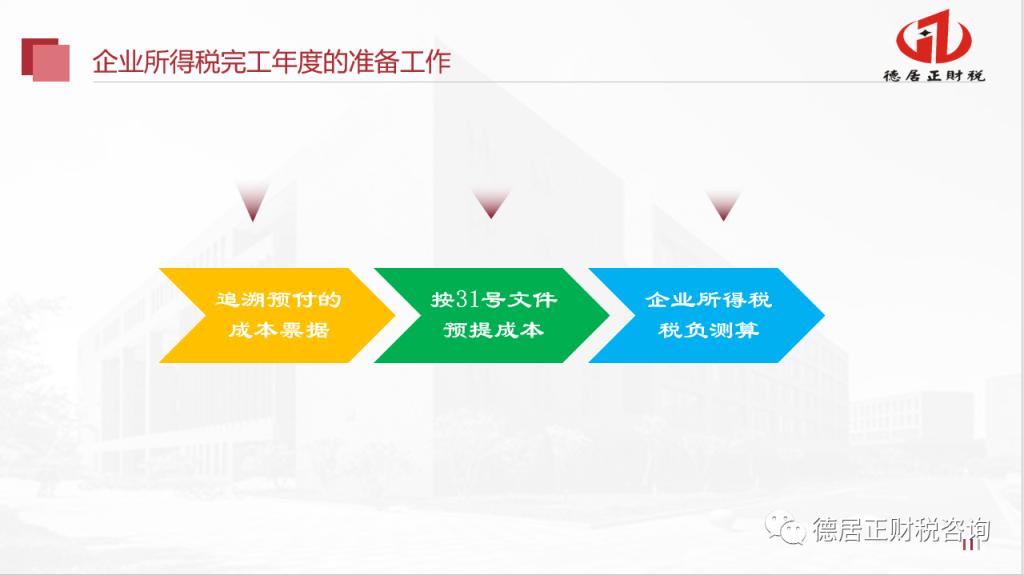 企业所得税完工年度的准备工作

德居正财税

追溯预付的成本票据

按31号文件预提成本

企业所得税税负测算

德居正财税咨询

11